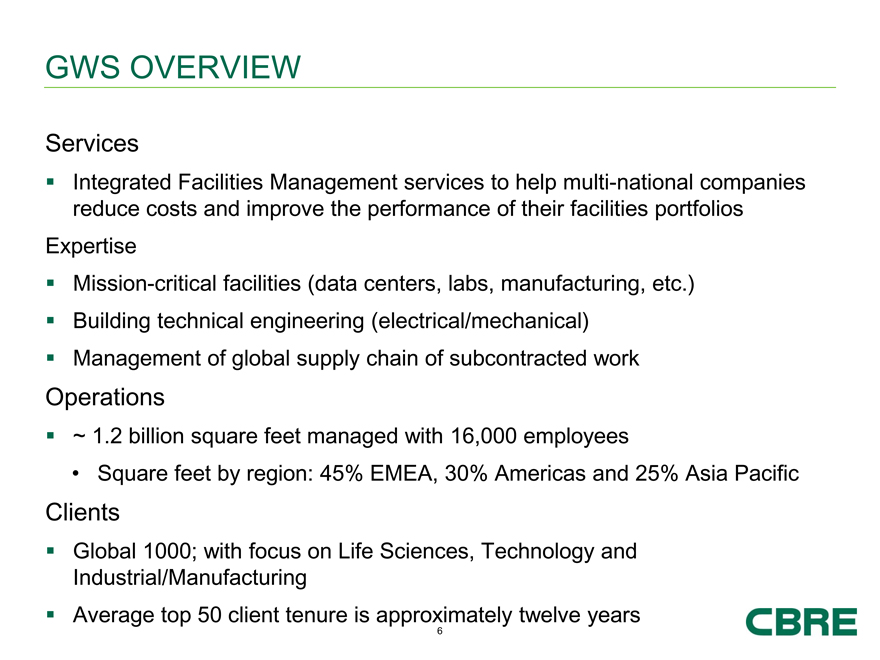 GWS OVERVIEW

Services

▪ Integrated Facilities Management services to help multi-national companies reduce costs and improve the performance of their facilities portfolios

Expertise

▪ Mission-critical facilities (data centers, labs, manufacturing, etc.)

▪ Building technical engineering (electrical/mechanical)

▪ Management of global supply chain of subcontracted work

Operations

▪ ~ 1.2 billion square feet managed with 16,000 employees

• Square feet by region: 45% EMEA, 30% Americas and 25% Asia Pacific

Clients

▪ Global 1000; with focus on Life Sciences, Technology and Industrial/Manufacturing

▪ Average top 50 client tenure is approximately twelve years

6

CBRE